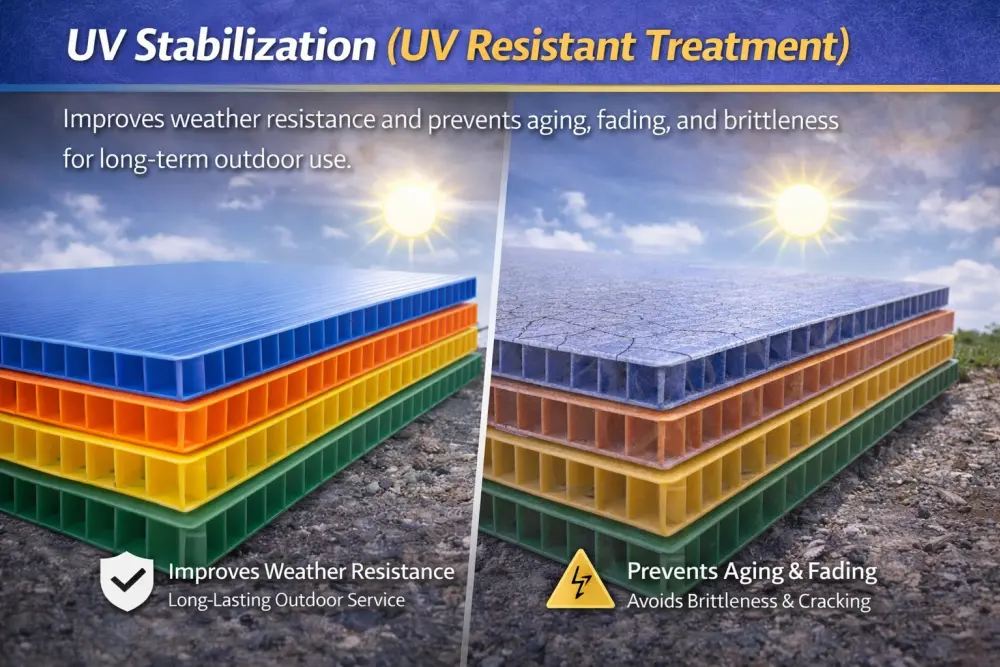 UV Stabilization (UV Resistant Treatment)

Improves weather resistance and prevents aging, fading, and brittleness for long-term outdoor use.

Improves Weather Resistance
Long-Lasting Outdoor Service

Prevents Aging & Fading
Avoids Brittleness & Cracking